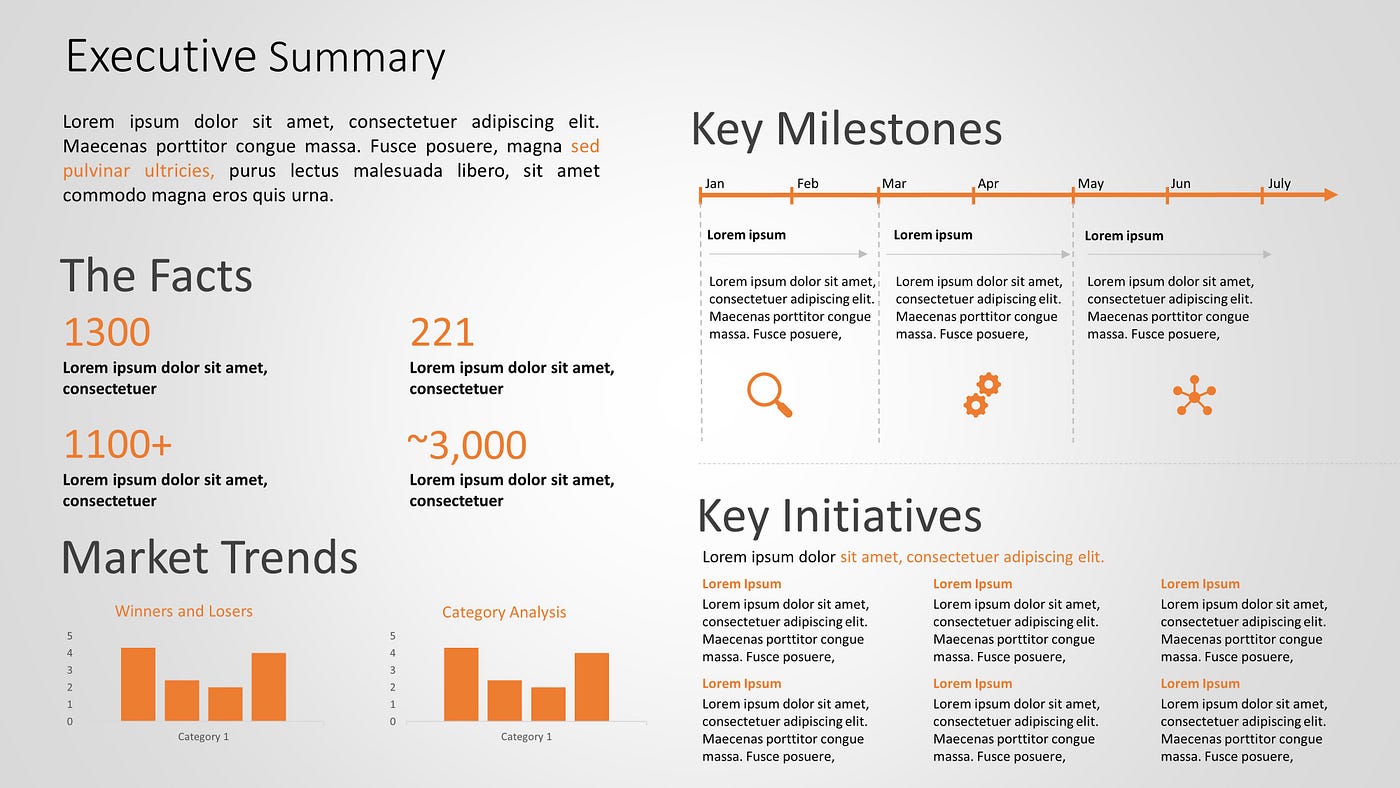 Executive Summary

Lorem ipsum dolor sit amet, consectetuer adipiscing elit. Maecenas porttitor congue massa. Fusce posuere, magna sed pulvinar ultricies, purus lectus malesuada libero, sit amet commodo magna eros quis urna.

The Facts

1300
Lorem ipsum dolor sit amet, consectetuer

221
Lorem ipsum dolor sit amet, consectetuer

1100+
Lorem ipsum dolor sit amet, consectetuer

~3,000
Lorem ipsum dolor sit amet, consectetuer

Market Trends

Winners and Losers
5
4
3
2
1
0
Category 1

Category Analysis
5
4
3
2
1
0
Category 1

Key Milestones

Jan Feb Mar Apr May Jun July

Lorem ipsum
Lorem ipsum dolor sit amet, consectetuer adipiscing elit. Maecenas porttitor congue massa. Fusce posuere,

Lorem ipsum
Lorem ipsum dolor sit amet, consectetuer adipiscing elit. Maecenas porttitor congue massa. Fusce posuere,

Lorem ipsum
Lorem ipsum dolor sit amet, consectetuer adipiscing elit. Maecenas porttitor congue massa. Fusce posuere,

Key Initiatives

Lorem ipsum dolor sit amet, consectetuer adipiscing elit.

Lorem Ipsum
Lorem ipsum dolor sit amet, consectetuer adipiscing elit. Maecenas porttitor congue massa. Fusce posuere,

Lorem Ipsum
Lorem ipsum dolor sit amet, consectetuer adipiscing elit. Maecenas porttitor congue massa. Fusce posuere,

Lorem Ipsum
Lorem ipsum dolor sit amet, consectetuer adipiscing elit. Maecenas porttitor congue massa. Fusce posuere,

Lorem Ipsum
Lorem ipsum dolor sit amet, consectetuer adipiscing elit. Maecenas porttitor congue massa. Fusce posuere,

Lorem Ipsum
Lorem ipsum dolor sit amet, consectetuer adipiscing elit. Maecenas porttitor congue massa. Fusce posuere,

Lorem Ipsum
Lorem ipsum dolor sit amet, consectetuer adipiscing elit. Maecenas porttitor congue massa. Fusce posuere,